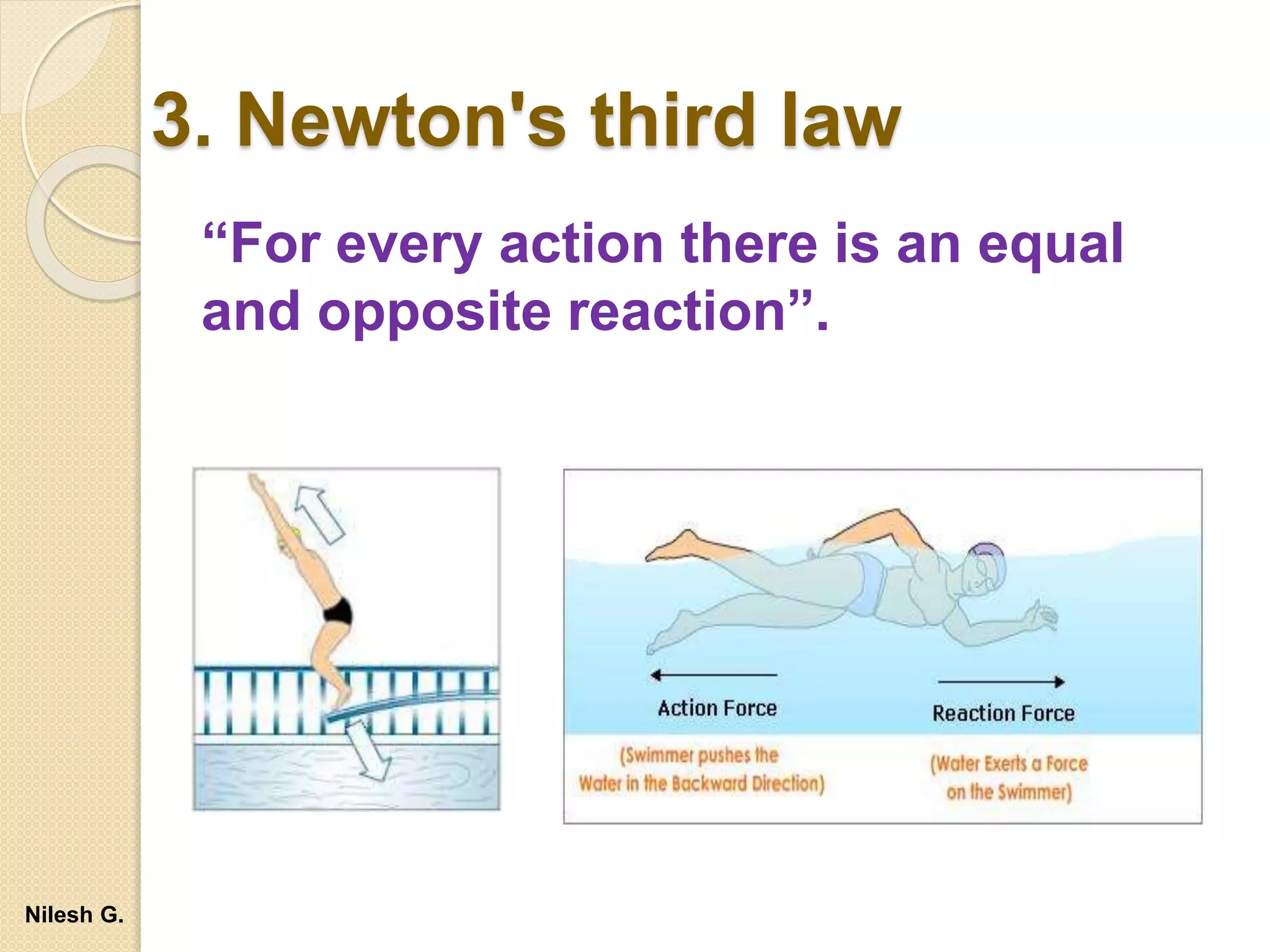 3. Newton's third law

“For every action there is an equal and opposite reaction”.

Action Force

(Swimmer pushes the Water in the Backward Direction)

Reaction Force

(Water Exerts a Force on the Swimmer)

Nilesh G.